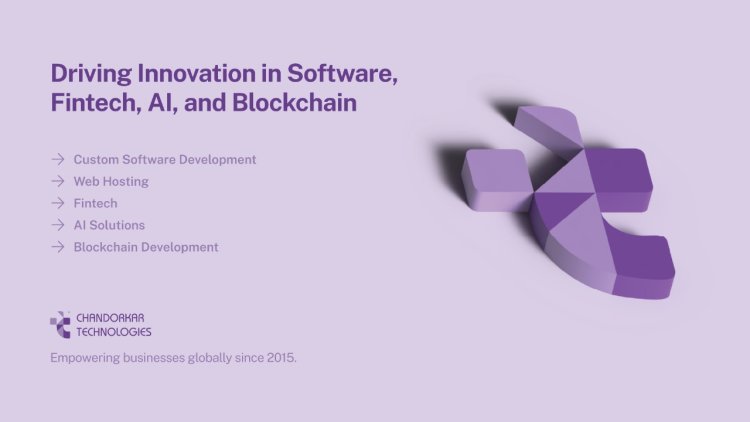 Driving Innovation in Software, Fintech, AI, and Blockchain

→ Custom Software Development
→ Web Hosting
→ Fintech
→ AI Solutions
→ Blockchain Development

CHANDORKAR TECHNOLOGIES

Empowering businesses globally since 2015.